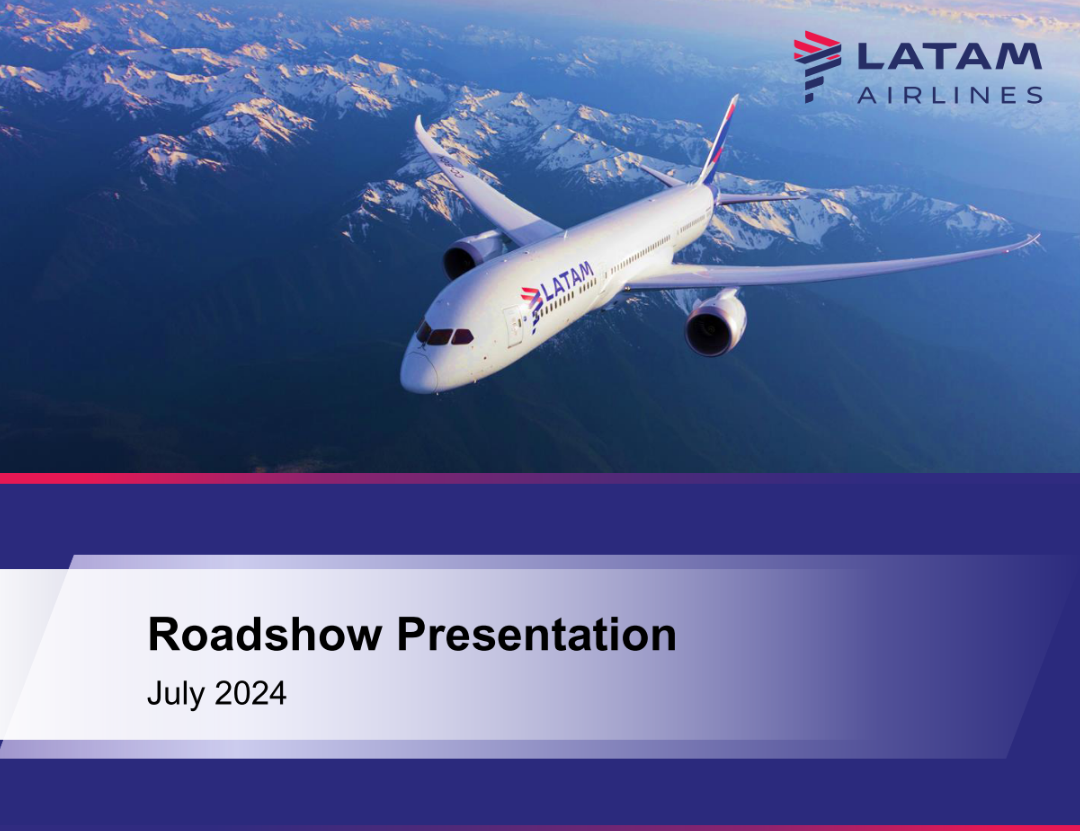 LATAM AIRLINES

LATAM

Roadshow Presentation

July 2024